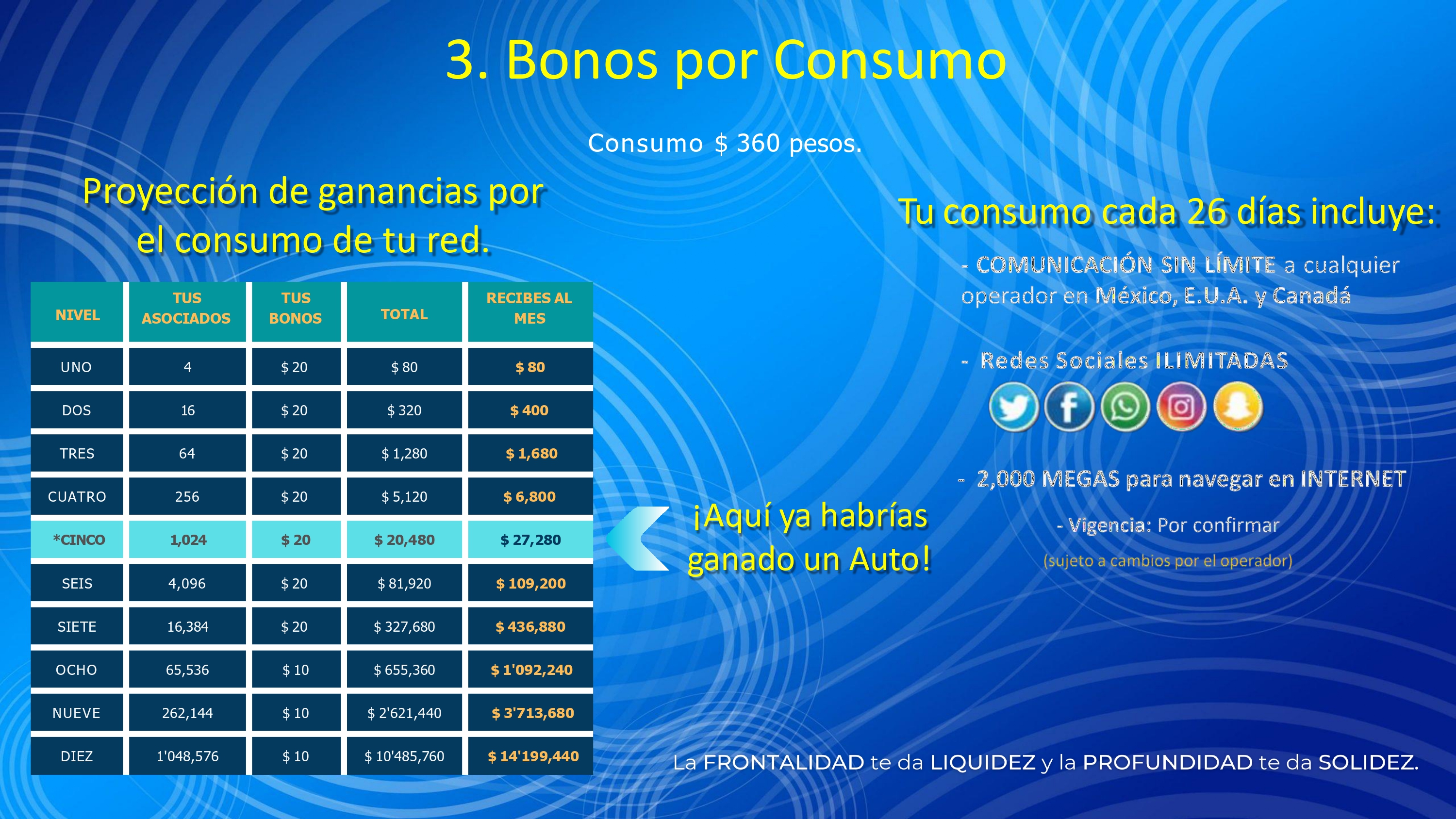 3. Bonos por Consumo

Consumo $ 360 pesos.

Proyección de ganancias por el consumo de tu red.

| NIVEL | TUS ASOCIADOS | TUS BONOS | TOTAL | RECIBES AL MES |
|---|---|---|---|---|
| UNO | 4 | $ 20 | $ 80 | $ 80 |
| DOS | 16 | $ 20 | $ 320 | $ 400 |
| TRES | 64 | $ 20 | $ 1,280 | $ 1,680 |
| CUATRO | 256 | $ 20 | $ 5,120 | $ 6,800 |
| *CINCO | 1,024 | $ 20 | $ 20,480 | $ 27,280 |
| SEIS | 4,096 | $ 20 | $ 81,920 | $ 109,200 |
| SIETE | 16,384 | $ 20 | $ 327,680 | $ 436,880 |
| OCHO | 65,536 | $ 10 | $ 655,360 | $ 1'092,240 |
| NUEVE | 262,144 | $ 10 | $ 2'621,440 | $ 3'713,680 |
| DIEZ | 1'048,576 | $ 10 | $ 10'485,760 | $ 14'199,440 |

¡Aquí ya habrías ganado un Auto!

Tu consumo cada 26 días incluye:

- COMUNICACIÓN SIN LÍMITE a cualquier operador en México, E.U.A. y Canadá

- Redes Sociales ILIMITADAS

- 2,000 MEGAS para navegar en INTERNET

- Vigencia: Por confirmar
(sujeto a cambios por el operador)

La FRONTALIDAD te da LIQUIDEZ y la PROFUNDIDAD te da SOLIDEZ.